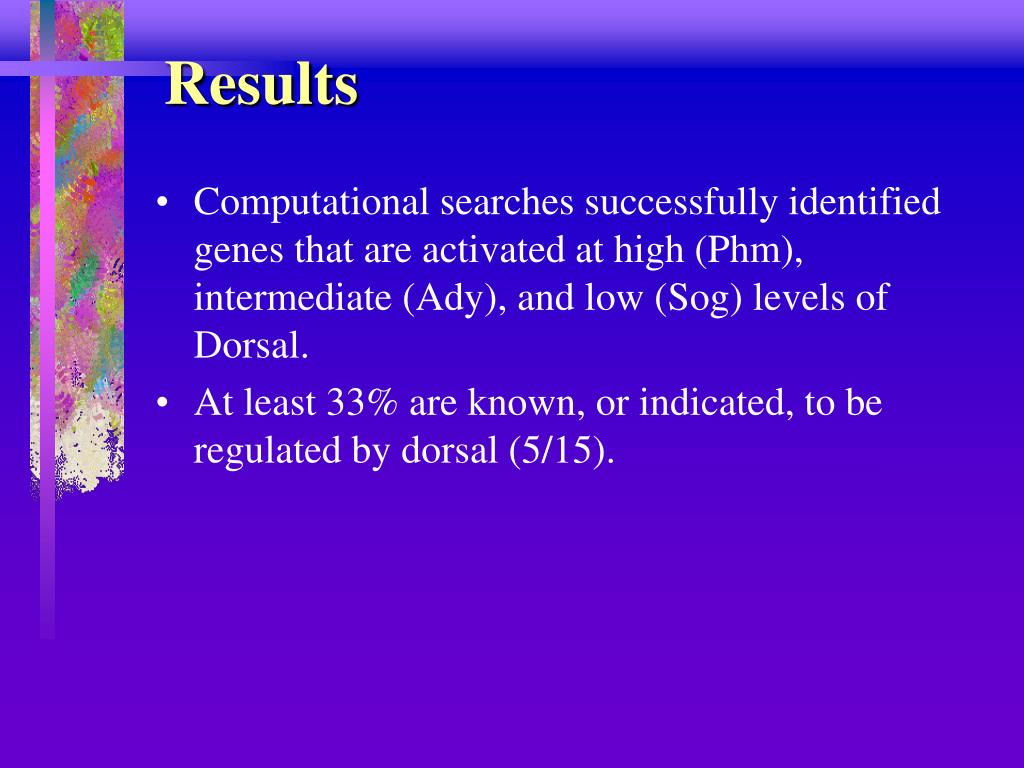 Results

• Computational searches successfully identified genes that are activated at high (Phm), intermediate (Ady), and low (Sog) levels of Dorsal.

• At least 33% are known, or indicated, to be regulated by dorsal (5/15).